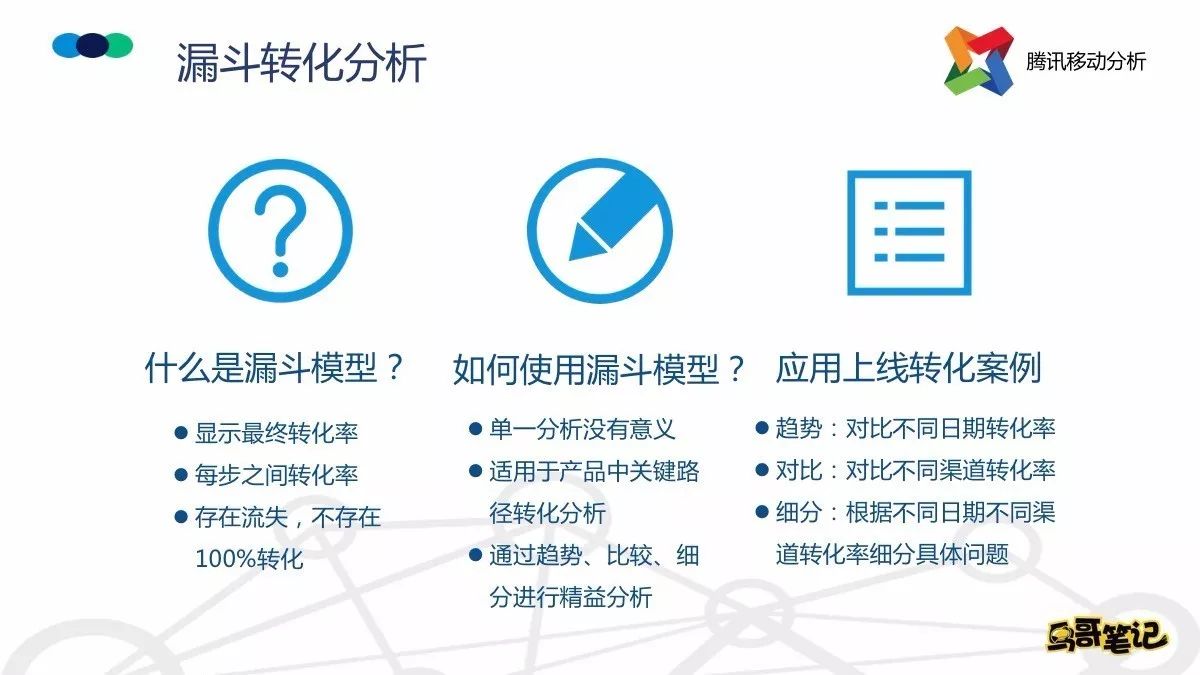 漏斗转化分析

腾讯移动分析

什么是漏斗模型？

● 显示最终转化率
● 每步之间转化率
● 存在流失，不存在100%转化

如何使用漏斗模型？

● 单一分析没有意义
● 适用于产品中关键路径转化分析
● 通过趋势、比较、细分进行精益分析

应用上线转化案例

● 趋势：对比不同日期转化率
● 对比：对比不同渠道转化率
● 细分：根据不同日期不同渠道转化率细分具体问题

鸟哥笔记